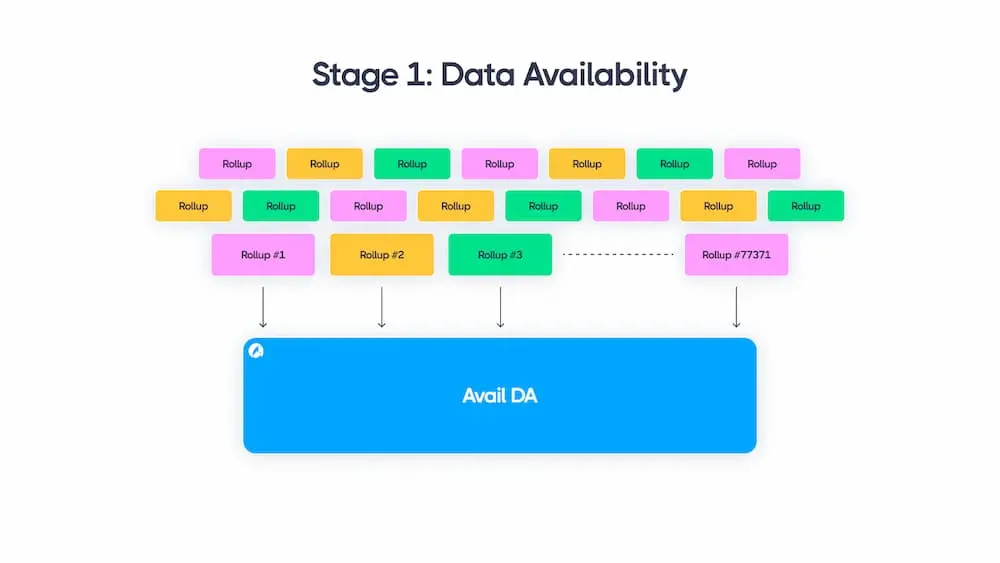 Stage 1: Data Availability

Rollup Rollup Rollup Rollup Rollup Rollup Rollup

Rollup Rollup Rollup Rollup Rollup Rollup Rollup Rollup

Rollup #1 Rollup #2 Rollup #3 Rollup #77371

Avail DA